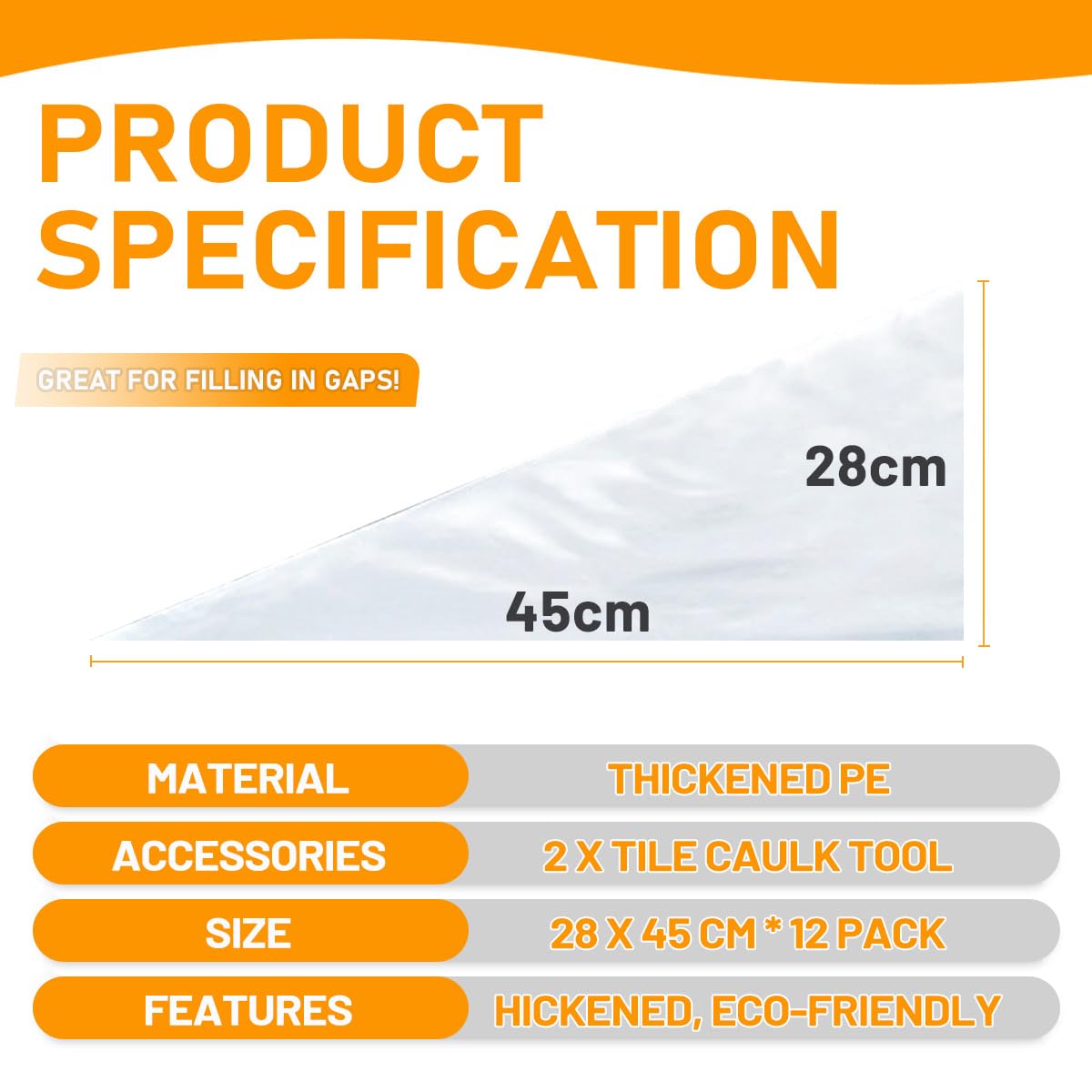 PRODUCT SPECIFICATION

GREAT FOR FILLING IN GAPS!

28cm

45cm

| MATERIAL | THICKENED PE |
|---|---|
| ACCESSORIES | 2 X TILE CAULK TOOL |
| SIZE | 28 X 45 CM * 12 PACK |
| FEATURES | HICKENED, ECO-FRIENDLY |